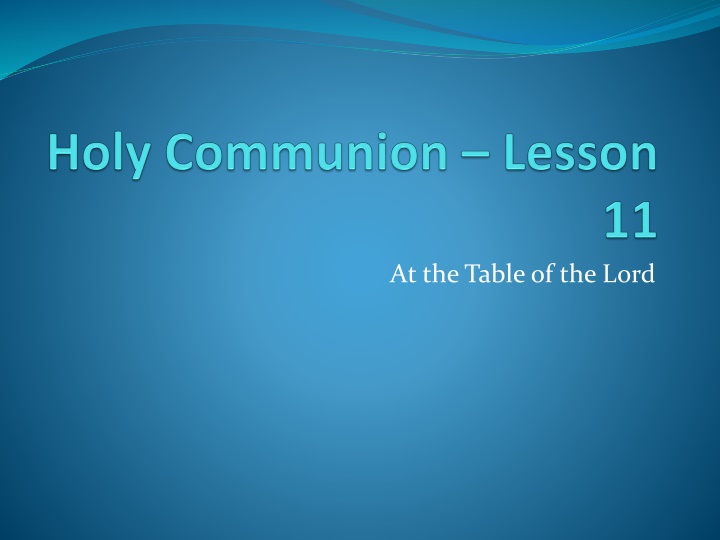 Holy Communion – Lesson 11

At the Table of the Lord